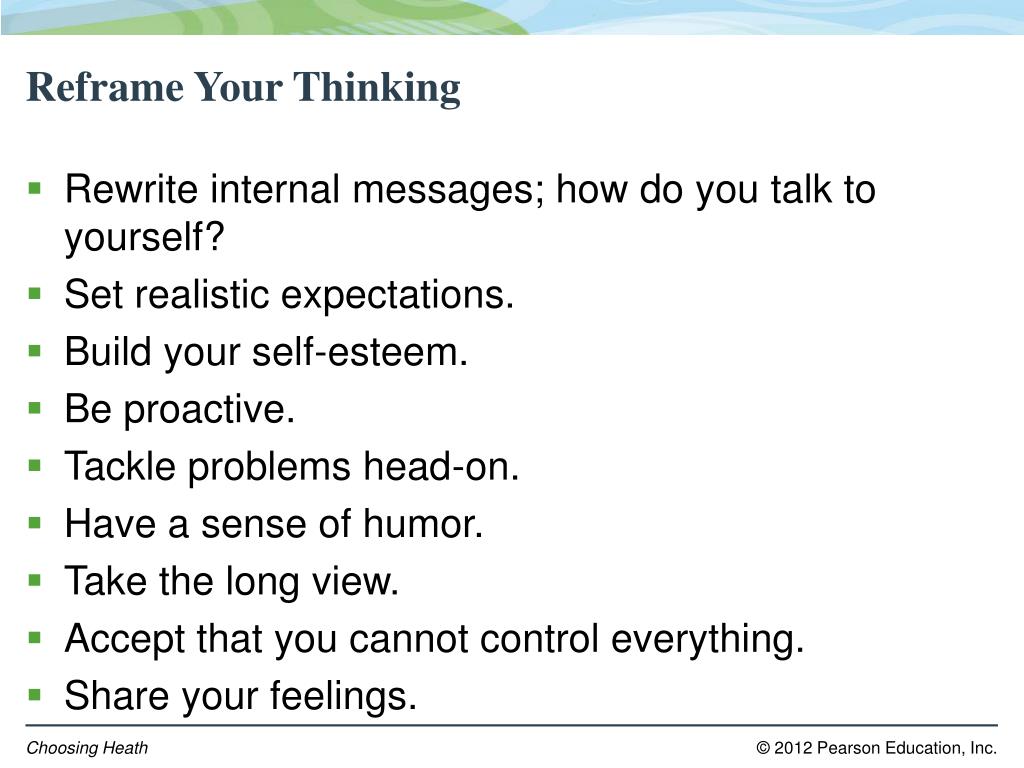 Reframe Your Thinking

- Rewrite internal messages; how do you talk to yourself?
- Set realistic expectations.
- Build your self-esteem.
- Be proactive.
- Tackle problems head-on.
- Have a sense of humor.
- Take the long view.
- Accept that you cannot control everything.
- Share your feelings.

Choosing Heath

© 2012 Pearson Education, Inc.